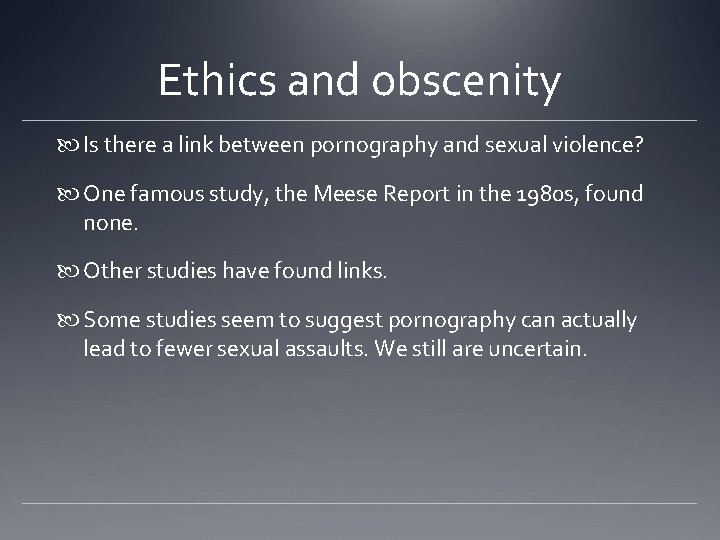 Ethics and obscenity

Is there a link between pornography and sexual violence?

One famous study, the Meese Report in the 1980s, found none.

Other studies have found links.

Some studies seem to suggest pornography can actually lead to fewer sexual assaults. We still are uncertain.